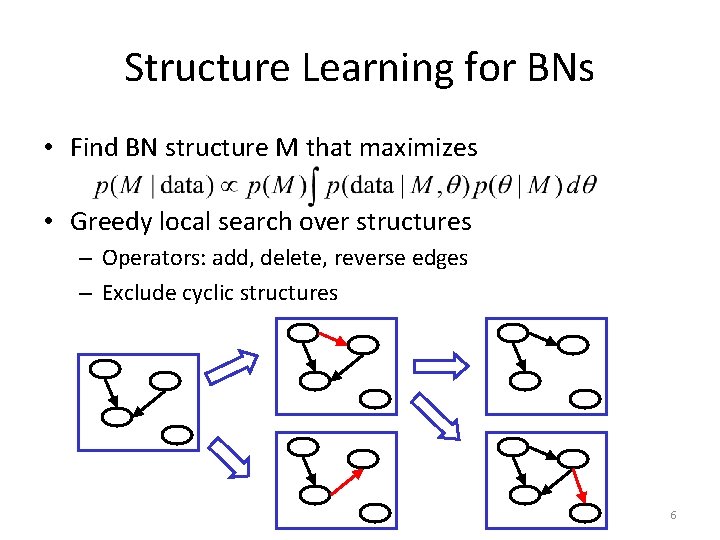 Structure Learning for BNs

• Find BN structure M that maximizes
$p(M \mid \text{data}) \propto p(M) \int p(\text{data} \mid M, \theta) p(\theta \mid M) d\theta$

• Greedy local search over structures
– Operators: add, delete, reverse edges
– Exclude cyclic structures

6